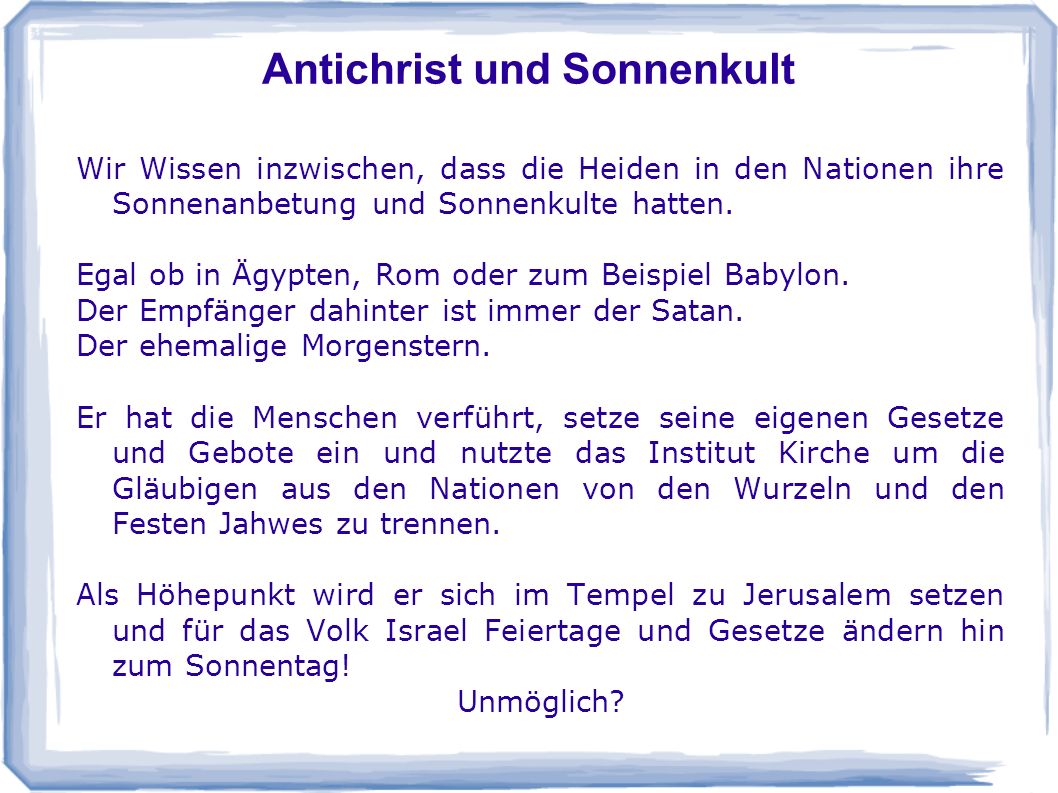 Antichrist und Sonnenkult

Wir Wissen inzwischen, dass die Heiden in den Nationen ihre Sonnenanbetung und Sonnenkulte hatten.

Egal ob in Ägypten, Rom oder zum Beispiel Babylon.
Der Empfänger dahinter ist immer der Satan.
Der ehemalige Morgenstern.

Er hat die Menschen verführt, setze seine eigenen Gesetze und Gebote ein und nutzte das Institut Kirche um die Gläubigen aus den Nationen von den Wurzeln und den Festen Jahwes zu trennen.

Als Höhepunkt wird er sich im Tempel zu Jerusalem setzen und für das Volk Israel Feiertage und Gesetze ändern hin zum Sonnentag!
Unmöglich?